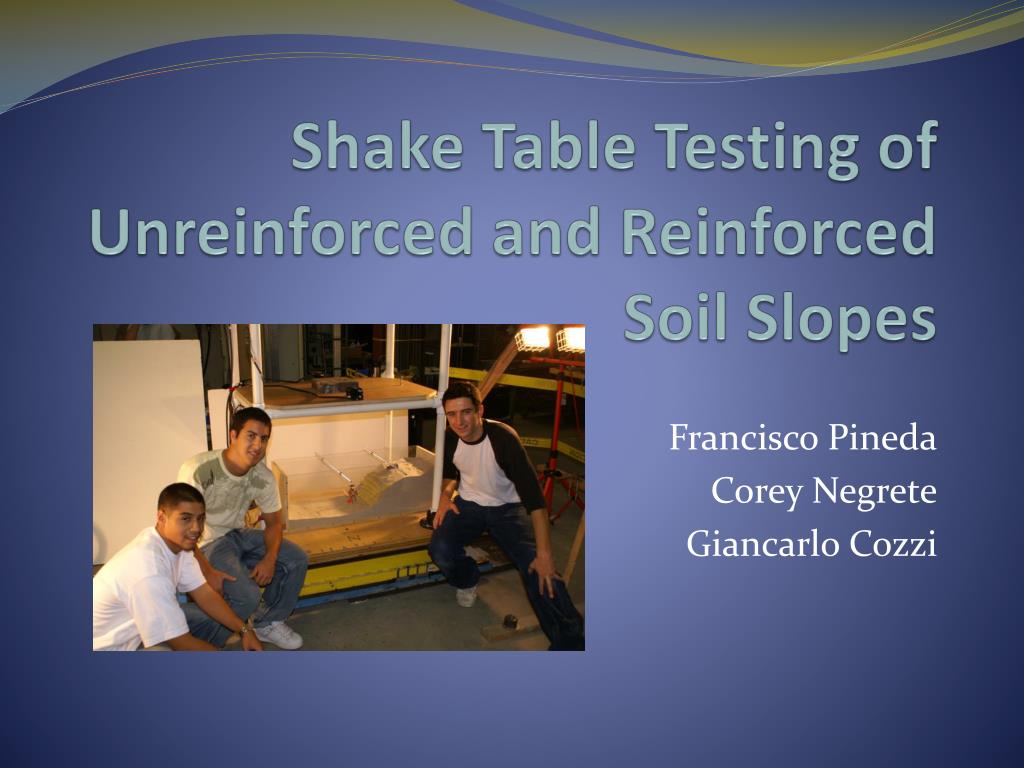 Shake Table Testing of Unreinforced and Reinforced Soil Slopes

Francisco Pineda
Corey Negrete
Giancarlo Cozzi